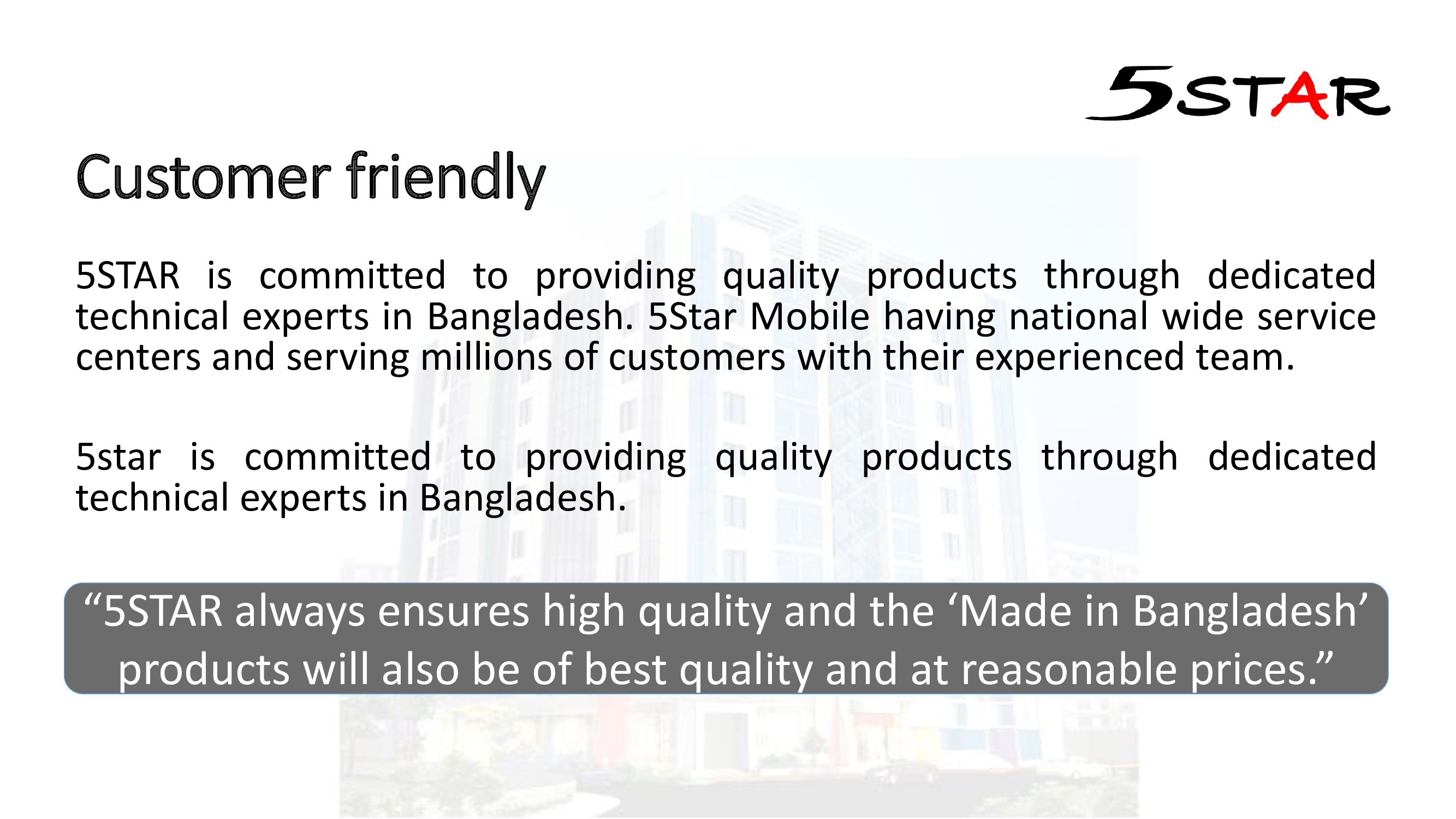 5STAR

Customer friendly

5STAR is committed to providing quality products through dedicated technical experts in Bangladesh. 5Star Mobile having national wide service centers and serving millions of customers with their experienced team.

5star is committed to providing quality products through dedicated technical experts in Bangladesh.

“5STAR always ensures high quality and the ‘Made in Bangladesh’ products will also be of best quality and at reasonable prices.”